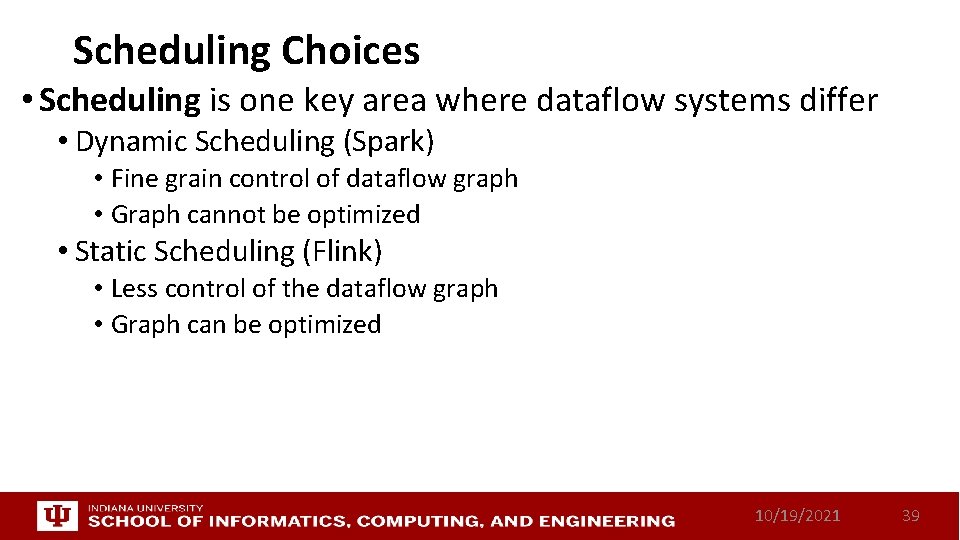 Scheduling Choices

• Scheduling is one key area where dataflow systems differ
• Dynamic Scheduling (Spark)
• Fine grain control of dataflow graph
• Graph cannot be optimized
• Static Scheduling (Flink)
• Less control of the dataflow graph
• Graph can be optimized

INDIANA UNIVERSITY
SCHOOL OF INFORMATICS, COMPUTING, AND ENGINEERING

10/19/2021

39